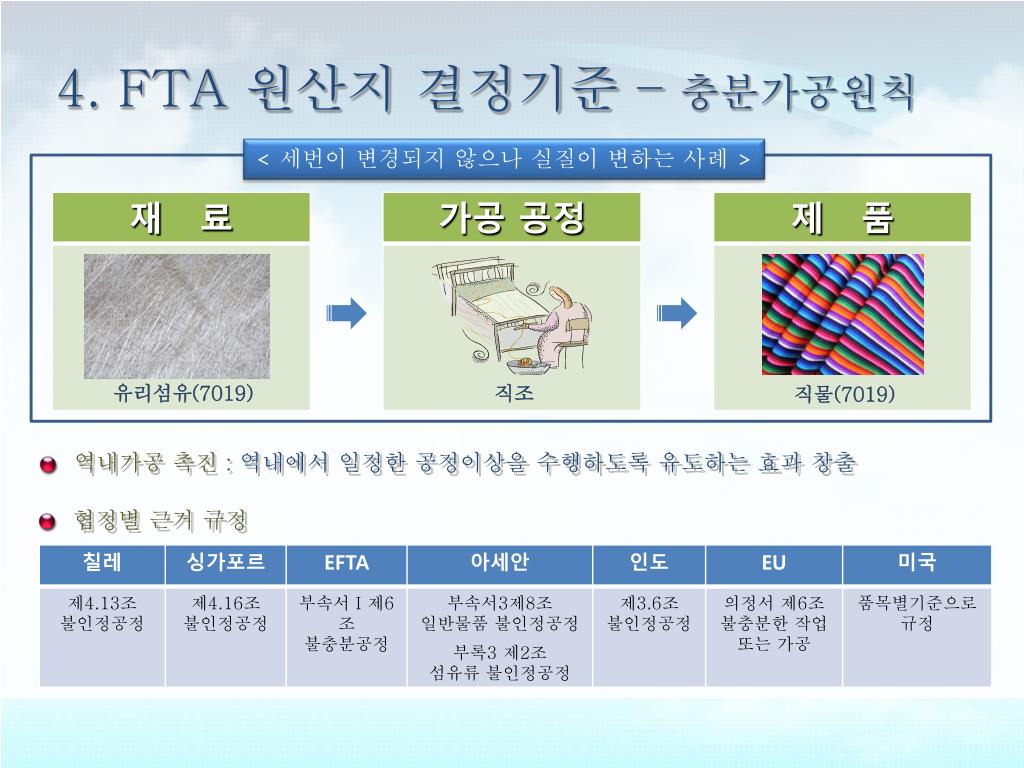 4. FTA 원산지 결정기준 – 충분가공원칙

< 세번이 변경되지 않으나 실질이 변하는 사례 >

재 료

유리섬유(7019)

가공 공정

직조

제 품

직물(7019)

역내가공 촉진 : 역내에서 일정한 공정이상을 수행하도록 유도하는 효과 창출

협정별 근거 규정

| 칠레 | 싱가포르 | EFTA | 아세안 | 인도 | EU | 미국 |
|---|---|---|---|---|---|---|
| 제4.13조 불인정공정 | 제4.16조 불인정공정 | 부속서 I 제6조 불충분공정 | 부속서3제8조 일반물품 불인정공정 부록3 제2조 섬유류 불인정공정 | 제3.6조 불인정공정 | 의정서 제6조 불충분한 작업 또는 가공 | 품목별기준으로 규정 |